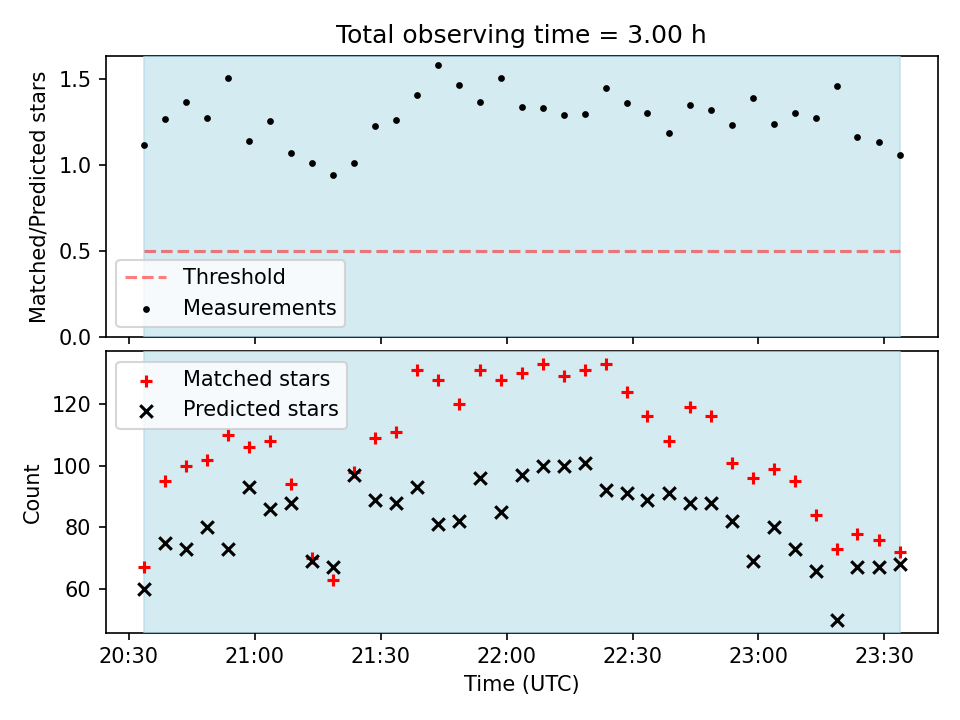 Total observing time = 3.00 h

Matched/Predicted stars

1.5
1.0
0.5
0.0

Threshold
Measurements

Matched stars
Predicted stars

Count

120
100
80
60

20:30
21:00
21:30
22:00
22:30
23:00
23:30

Time (UTC)